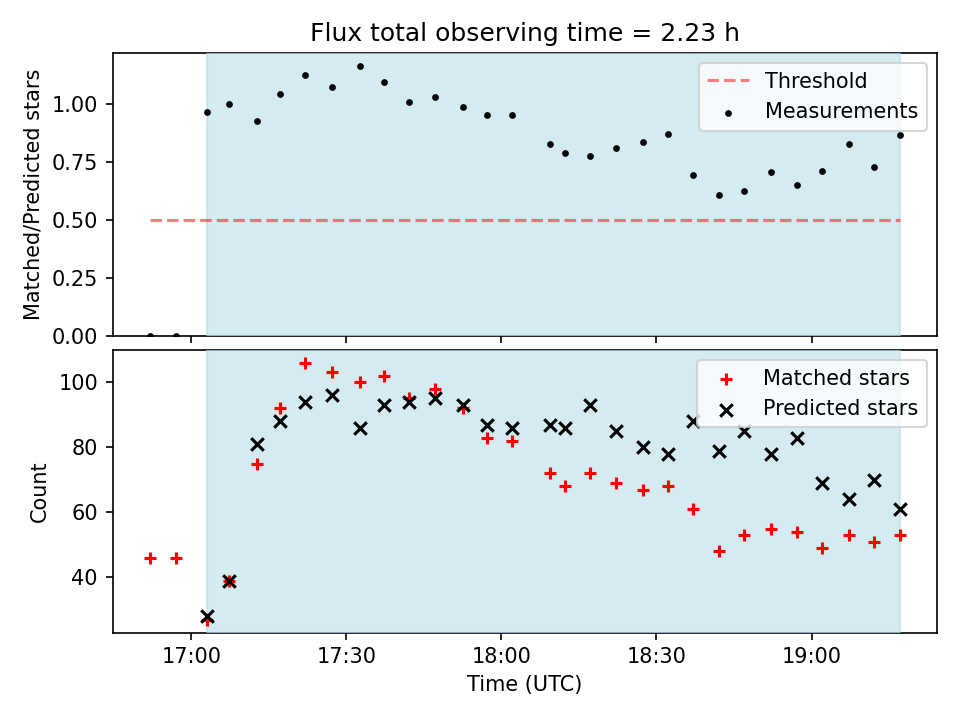 Flux total observing time = 2.23 h

Matched/Predicted stars

1.00
0.75
0.50
0.25
0.00

Threshold
Measurements

Count

100
80
60
40

Matched stars
Predicted stars

17:00
17:30
18:00
18:30
19:00

Time (UTC)